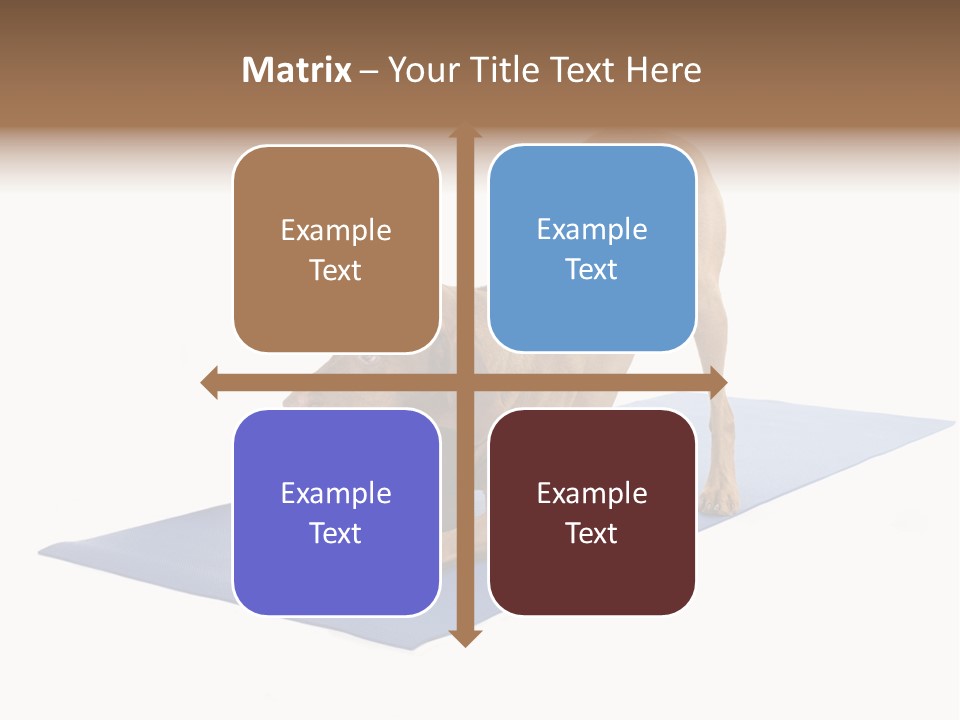 Matrix – Your Title Text Here

Example Text

Example Text

Example Text

Example Text